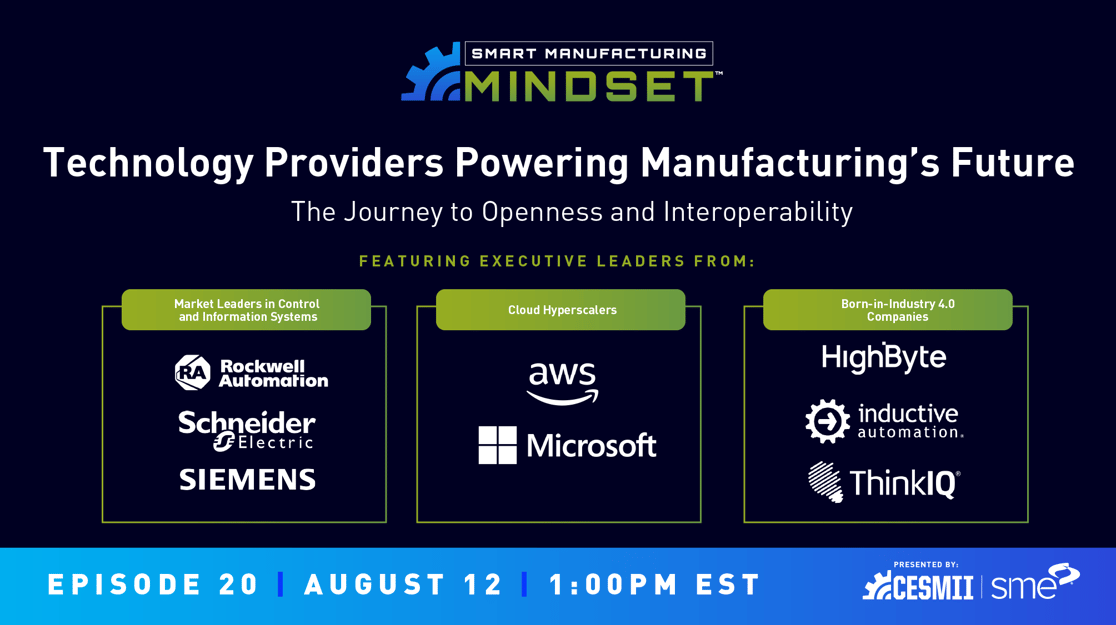 SMART MANUFACTURING MINDSET™

Technology Providers Powering Manufacturing's Future

The Journey to Openness and Interoperability

FEATURING EXECUTIVE LEADERS FROM:

Market Leaders in Control and Information Systems

RA Rockwell Automation

Schneider Electric

SIEMENS

Cloud Hyperscalers

aws

Microsoft

Born-in-Industry 4.0 Companies

HighByte

inductive automation.

ThinkIQ®

EPISODE 20 | AUGUST 12 | 1:00PM EST

PRESENTED BY:

CESMII | sme